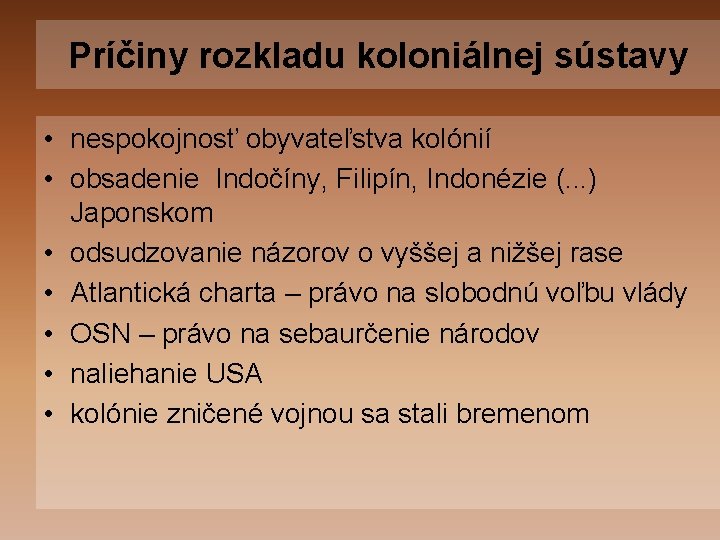 Príčiny rozkladu koloniálnej sústavy

• nespokojnosť obyvateľstva kolónií
• obsadenie Indočíny, Filipín, Indonézie (...) Japonskom
• odsudzovanie názorov o vyššej a nižšej rase
• Atlantická charta – právo na slobodnú voľbu vlády
• OSN – právo na sebaurčenie národov
• naliehanie USA
• kolónie zničené vojnou sa stali bremenom